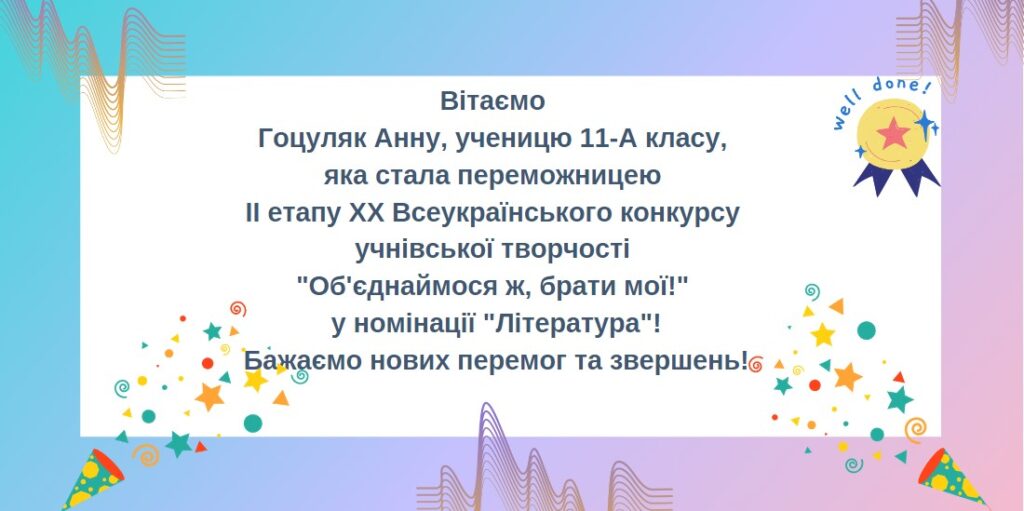 Вітаємо
Гоцуляк Анну, ученицю 11-А класу,
яка стала переможницею
ІІ етапу ХХ Всеукраїнського конкурсу
учнівської творчості
"Об'єднаймося ж, брати мої!"
у номінації "Література"!
Бажаємо нових перемог та звершень!

well done!